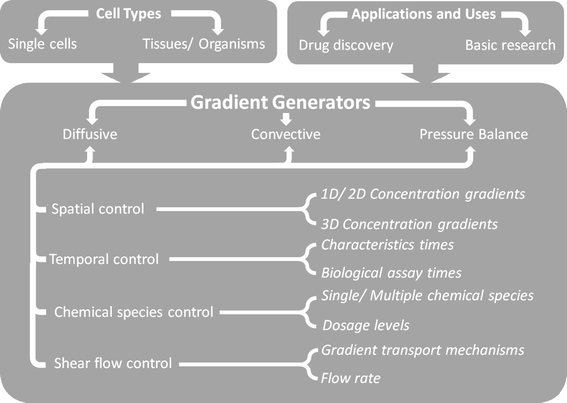 Cell Types
Single cells
Tissues/ Organisms

Applications and Uses
Drug discovery
Basic research

Gradient Generators
Diffusive
Convective
Pressure Balance

Spatial control
1D/ 2D Concentration gradients
3D Concentration gradients

Temporal control
Characteristics times
Biological assay times

Chemical species control
Single/ Multiple chemical species
Dosage levels

Shear flow control
Gradient transport mechanisms
Flow rate